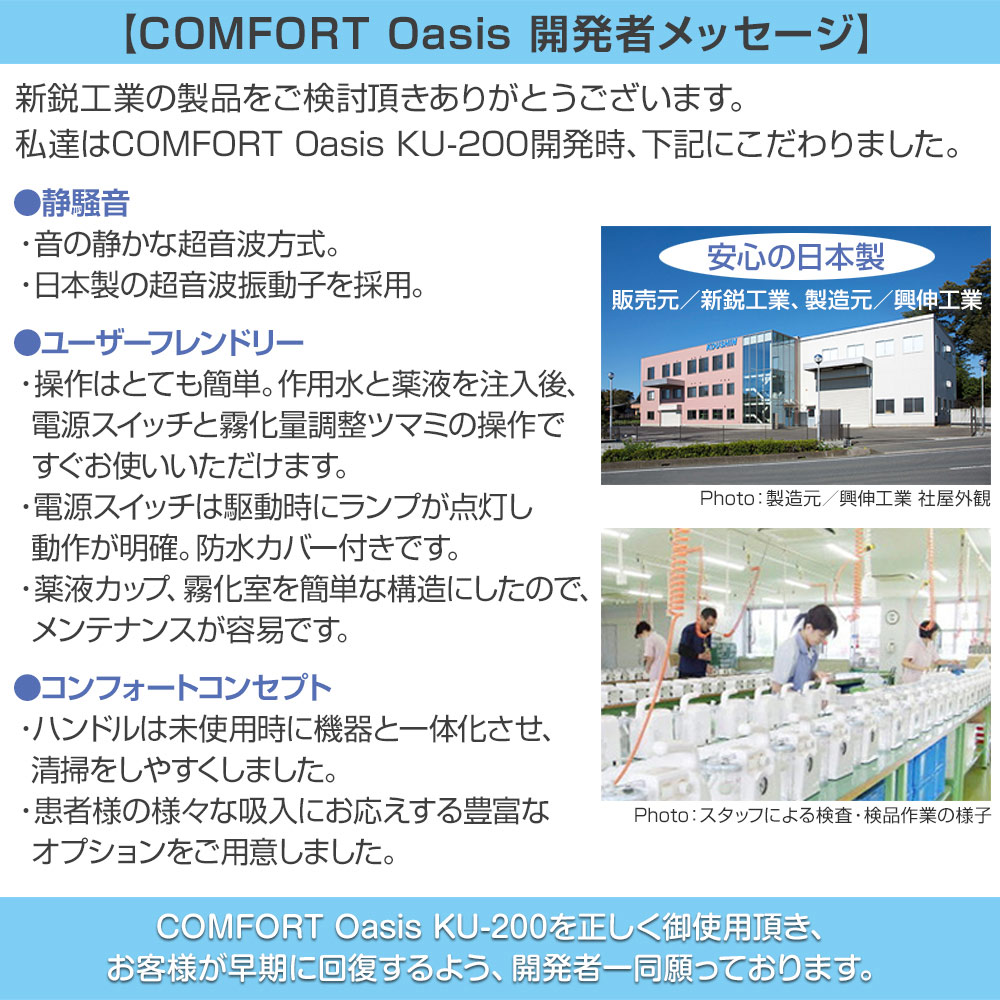 【COMFORT Oasis 開発者メッセージ】

新鋭工業の製品をご検討頂きありがとうございます。
私達はCOMFORT Oasis KU-200開発時、下記にこだわりました。

●静騒音
・音の静かな超音波方式。
・日本製の超音波振動子を採用。

●ユーザーフレンドリー
・操作はとても簡単。作用水と薬液を注入後、電源スイッチと霧化量調整ツマミの操作ですぐお使いいただけます。
・電源スイッチは駆動時にランプが点灯し動作が明確。防水カバー付きです。
・薬液カップ、霧化室を簡単な構造にしたので、メンテナンスが容易です。

●コンフォートコンセプト
・ハンドルは未使用時に機器と一体化させ、清掃をしやすくしました。
・患者様の様々な吸入にお応えする豊富なオプションをご用意しました。

安心の日本製
販売元／新鋭工業、製造元／興伸工業

Photo：製造元／興伸工業 社屋外観

Photo：スタッフによる検査・検品作業の様子

COMFORT Oasis KU-200を正しく御使用頂き、
お客様が早期に回復するよう、開発者一同願っております。